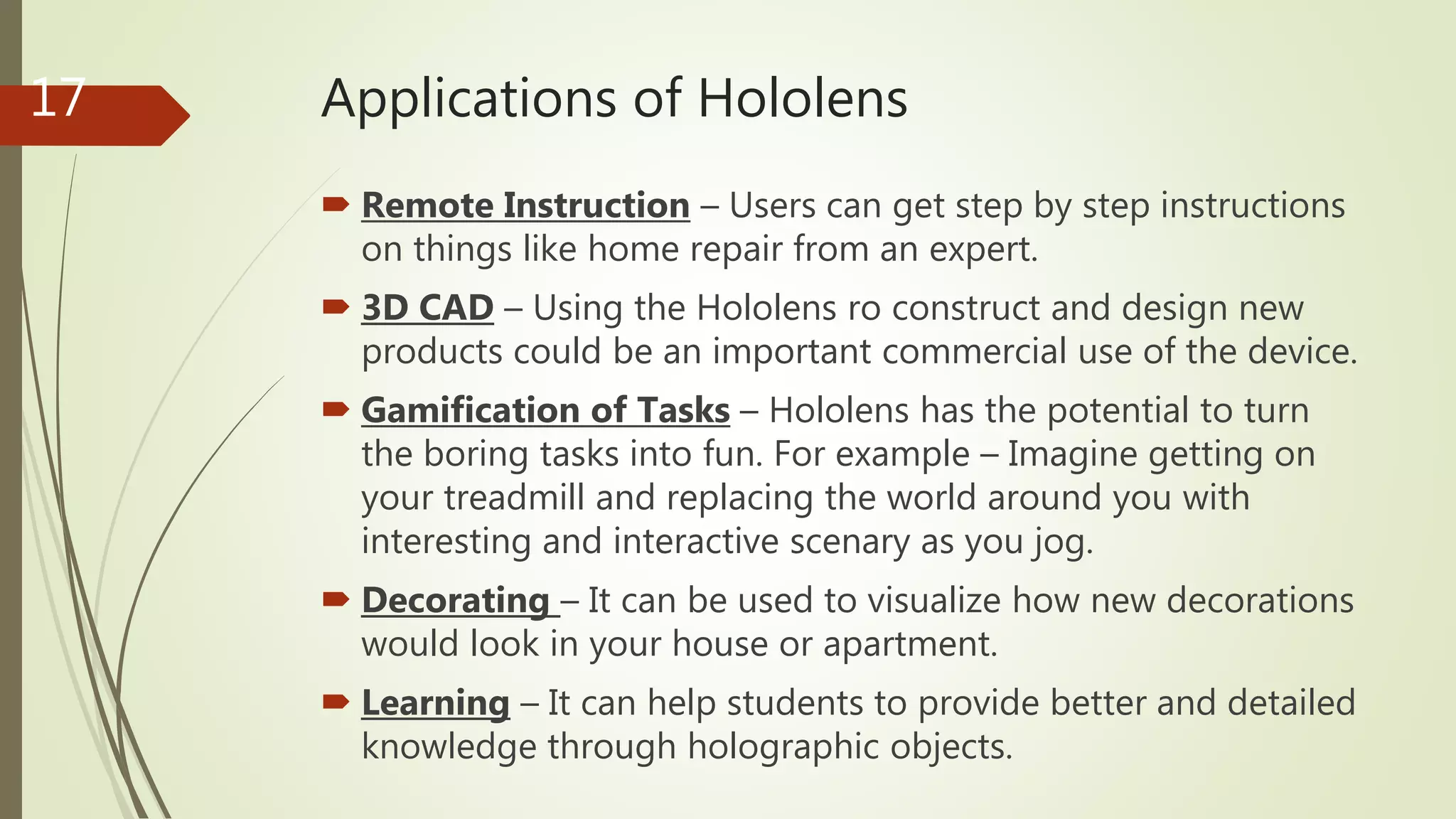 17

Applications of Hololens

Remote Instruction – Users can get step by step instructions on things like home repair from an expert.

3D CAD – Using the Hololens ro construct and design new products could be an important commercial use of the device.

Gamification of Tasks – Hololens has the potential to turn the boring tasks into fun. For example – Imagine getting on your treadmill and replacing the world around you with interesting and interactive scenary as you jog.

Decorating – It can be used to visualize how new decorations would look in your house or apartment.

Learning – It can help students to provide better and detailed knowledge through holographic objects.